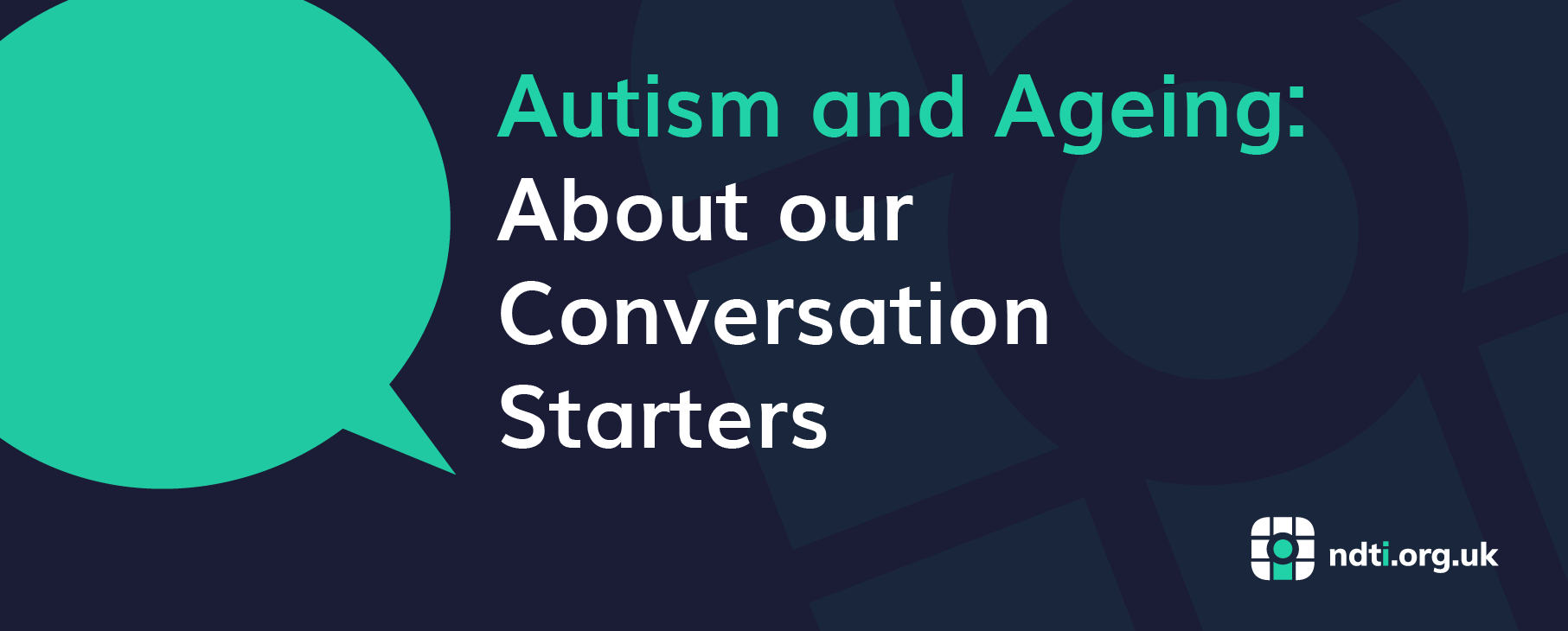 Autism and Ageing:
About our Conversation Starters

ndti.org.uk